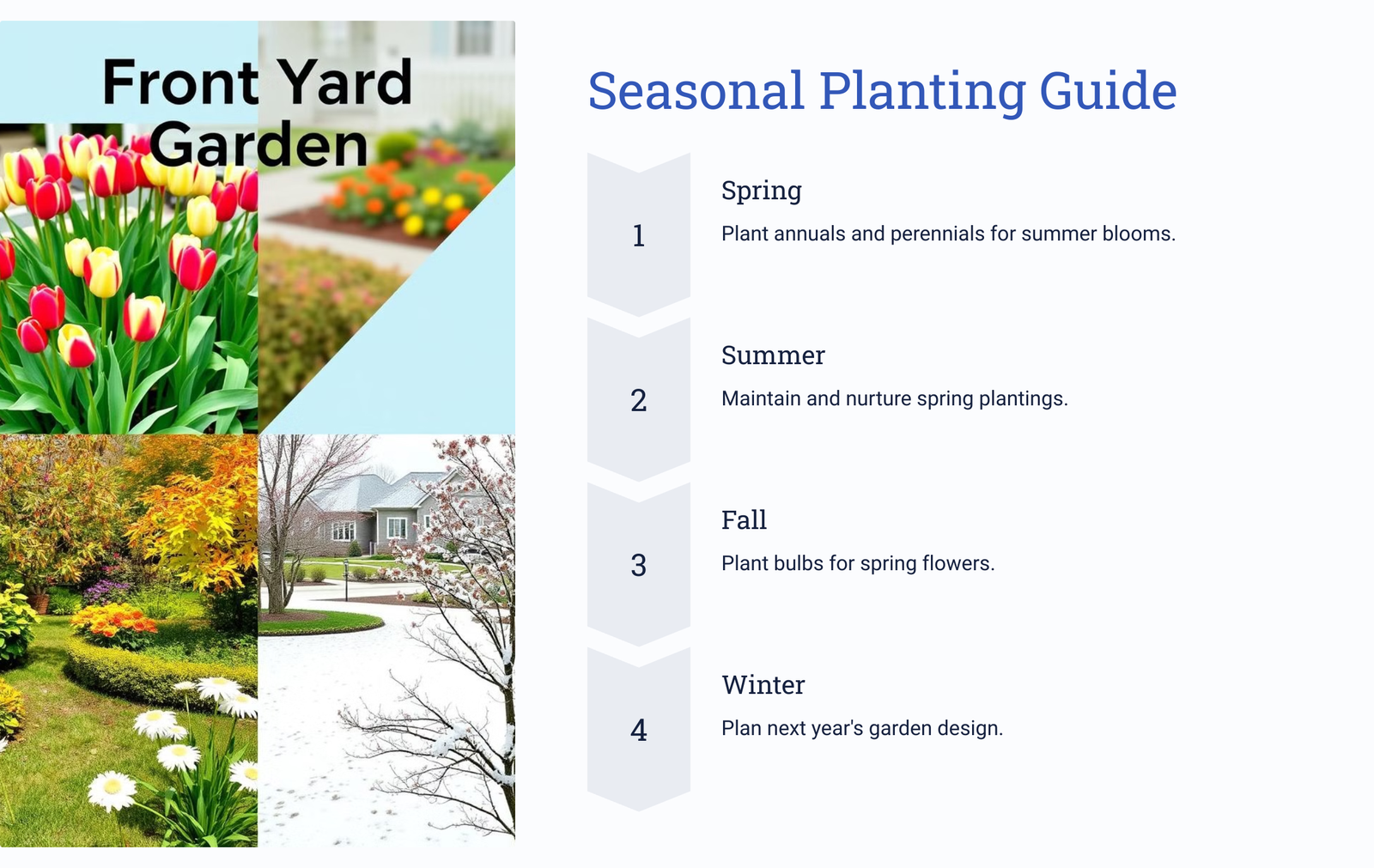 Front Yard Garden

Seasonal Planting Guide

1

Spring

Plant annuals and perennials for summer blooms.

2

Summer

Maintain and nurture spring plantings.

3

Fall

Plant bulbs for spring flowers.

4

Winter

Plan next year's garden design.